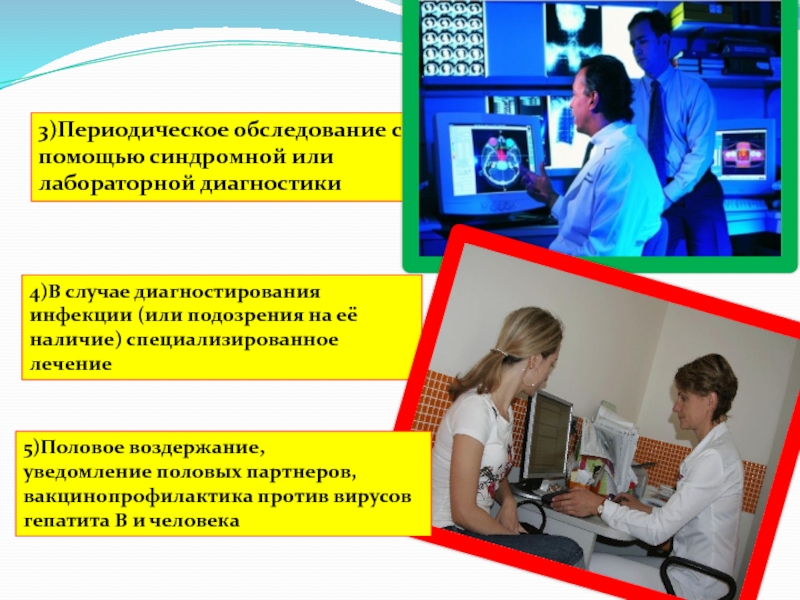 3)Периодическое обследование с помощью синдромной или лабораторной диагностики

4)В случае диагностирования инфекции (или подозрения на её наличие) специализированное лечение

5)Половое воздержание, уведомление половых партнеров, вакцинопрофилактика против вирусов гепатита В и человека